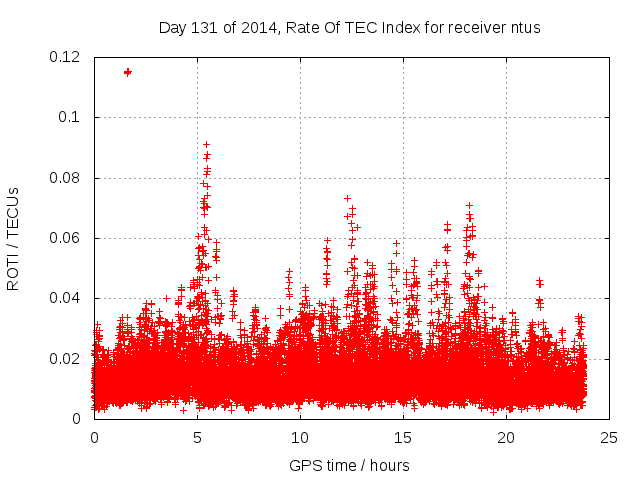 Day 131 of 2014, Rate Of TEC Index for receiver ntus

ROTI / TECUs

0.12
0.1
0.08
0.06
0.04
0.02
0

0
5
10
15
20
25

GPS time / hours